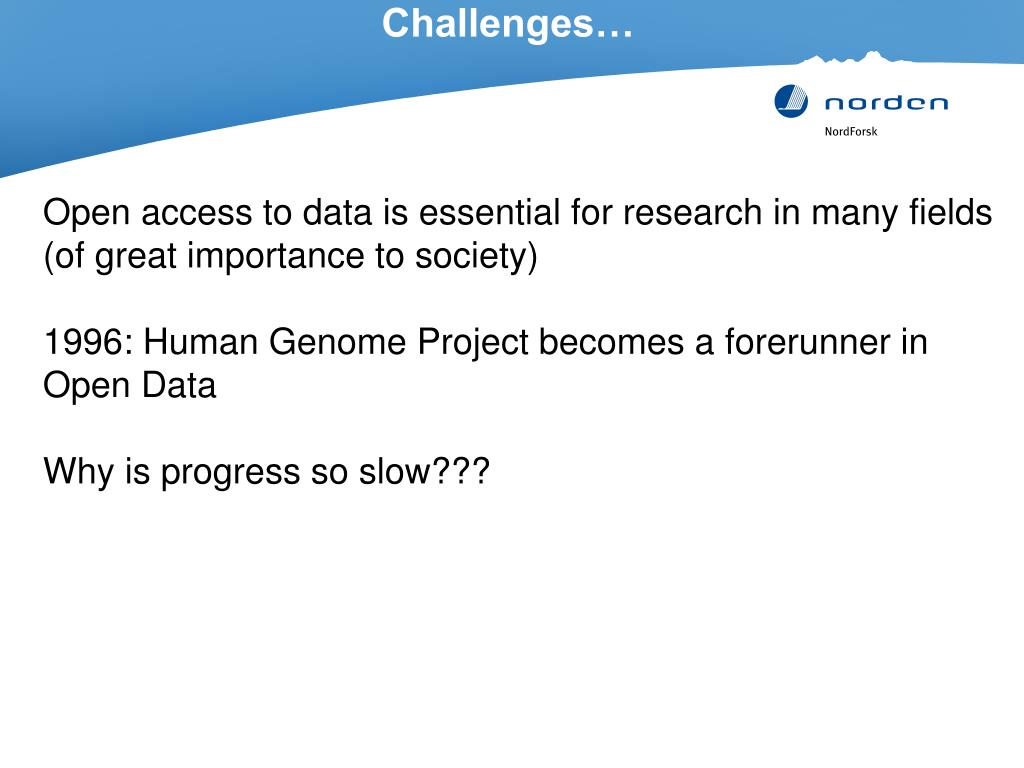 Challenges…

norden
NordForsk

Open access to data is essential for research in many fields (of great importance to society)

1996: Human Genome Project becomes a forerunner in Open Data

Why is progress so slow???